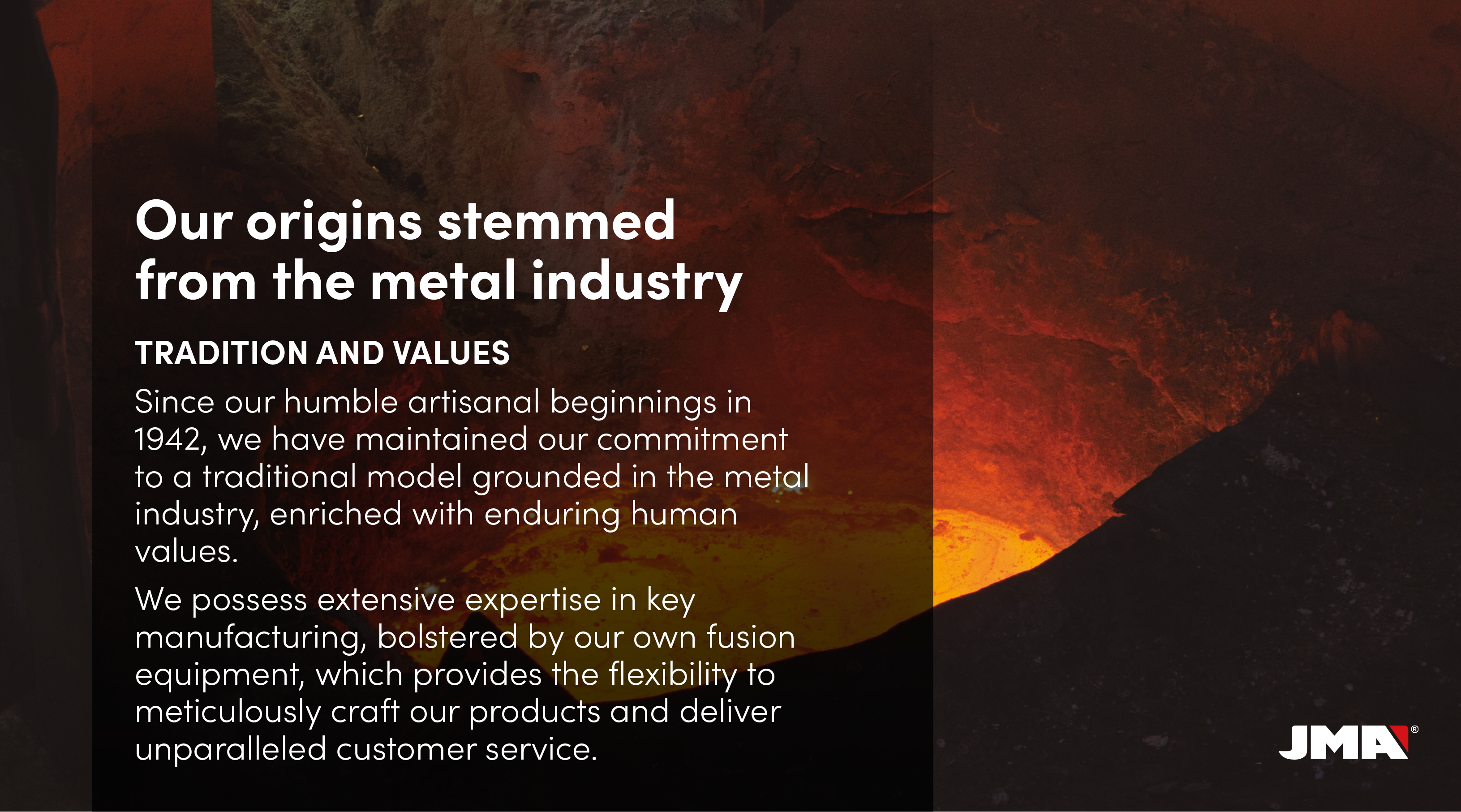 Our origins stemmed from the metal industry

TRADITION AND VALUES

Since our humble artisanal beginnings in 1942, we have maintained our commitment to a traditional model grounded in the metal industry, enriched with enduring human values.

We possess extensive expertise in key manufacturing, bolstered by our own fusion equipment, which provides the flexibility to meticulously craft our products and deliver unparalleled customer service.

JMA®